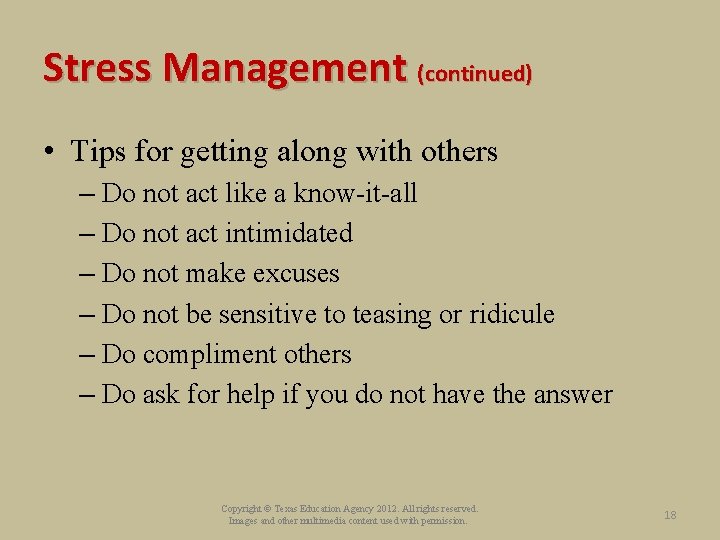 Stress Management (continued)

• Tips for getting along with others
– Do not act like a know-it-all
– Do not act intimidated
– Do not make excuses
– Do not be sensitive to teasing or ridicule
– Do compliment others
– Do ask for help if you do not have the answer

Copyright © Texas Education Agency 2012. All rights reserved.
Images and other multimedia content used with permission.

18